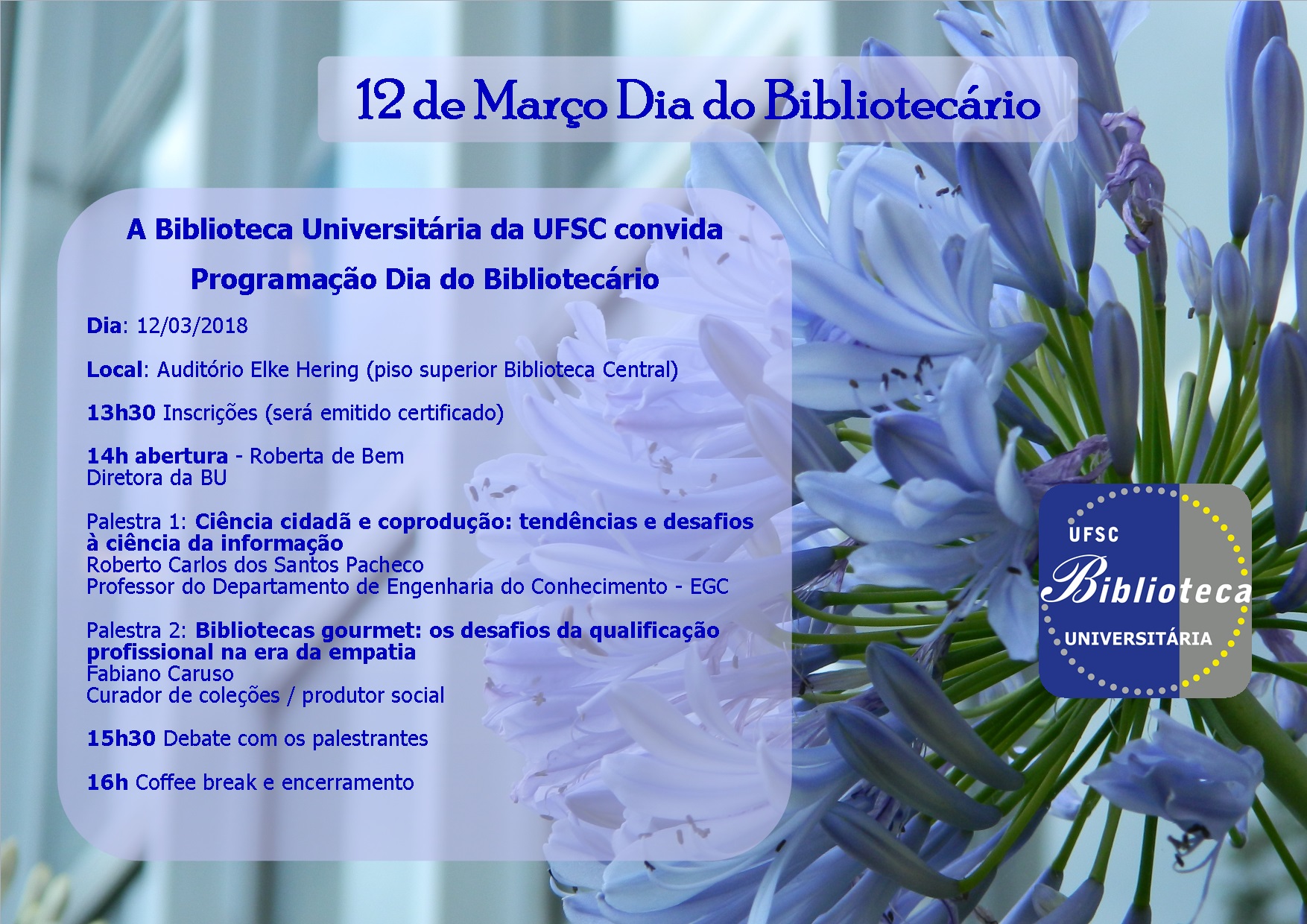 12 de Março Dia do Bibliotecário

A Biblioteca Universitária da UFSC convida

Programação Dia do Bibliotecário

Dia: 12/03/2018

Local: Auditório Elke Hering (piso superior Biblioteca Central)

13h30 Inscrições (será emitido certificado)

14h abertura - Roberta de Bem
Diretora da BU

Palestra 1: Ciência cidadã e coprodução: tendências e desafios à ciência da informação
Roberto Carlos dos Santos Pacheco
Professor do Departamento de Engenharia do Conhecimento - EGC

Palestra 2: Bibliotecas gourmet: os desafios da qualificação profissional na era da empatia
Fabiano Caruso
Curador de coleções / produtor social

15h30 Debate com os palestrantes

16h Coffee break e encerramento

UFSC
Biblioteca
UNIVERSITÁRIA